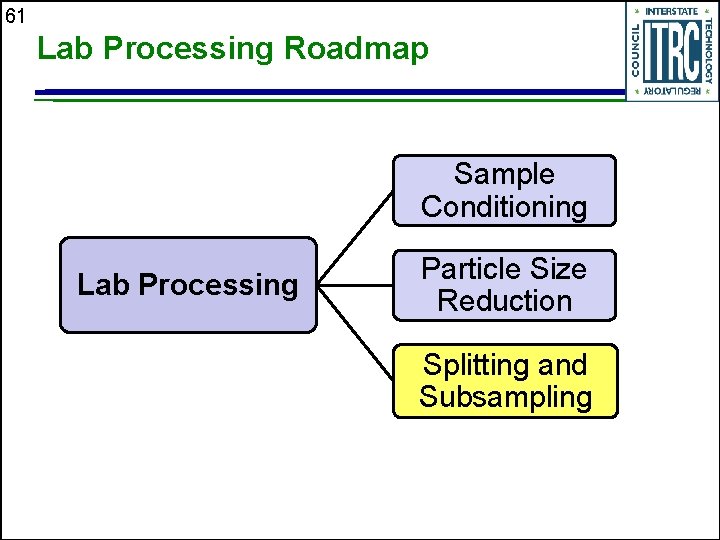 61

Lab Processing Roadmap

INTERSTATE TECHNOLOGY REGULATORY COUNCIL
ITRC

Lab Processing

Sample Conditioning

Particle Size Reduction

Splitting and Subsampling